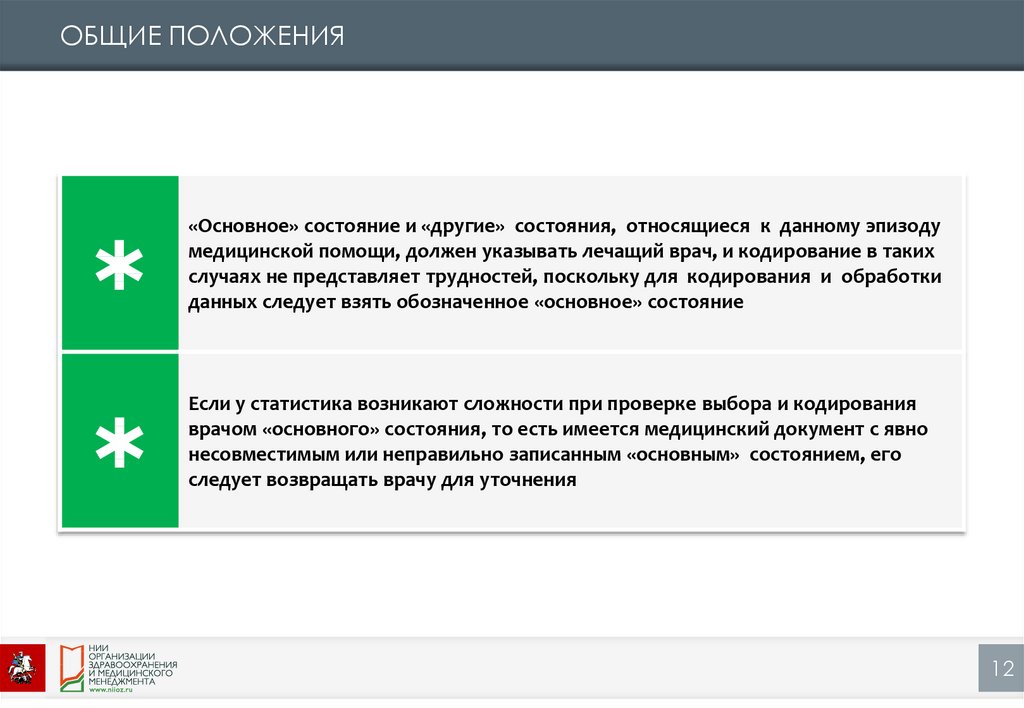 ОБЩИЕ ПОЛОЖЕНИЯ

*

«Основное» состояние и «другие» состояния, относящиеся к данному эпизоду медицинской помощи, должен указывать лечащий врач, и кодирование в таких случаях не представляет трудностей, поскольку для кодирования и обработки данных следует взять обозначенное «основное» состояние

*

Если у статистика возникают сложности при проверке выбора и кодирования врачом «основного» состояния, то есть имеется медицинский документ с явно несовместимым или неправильно записанным «основным» состоянием, его следует возвращать врачу для уточнения

НИИ ОРГАНИЗАЦИИ ЗДРАВООХРАНЕНИЯ И МЕДИЦИНСКОГО МЕНЕДЖМЕНТА
www.niioz.ru

12